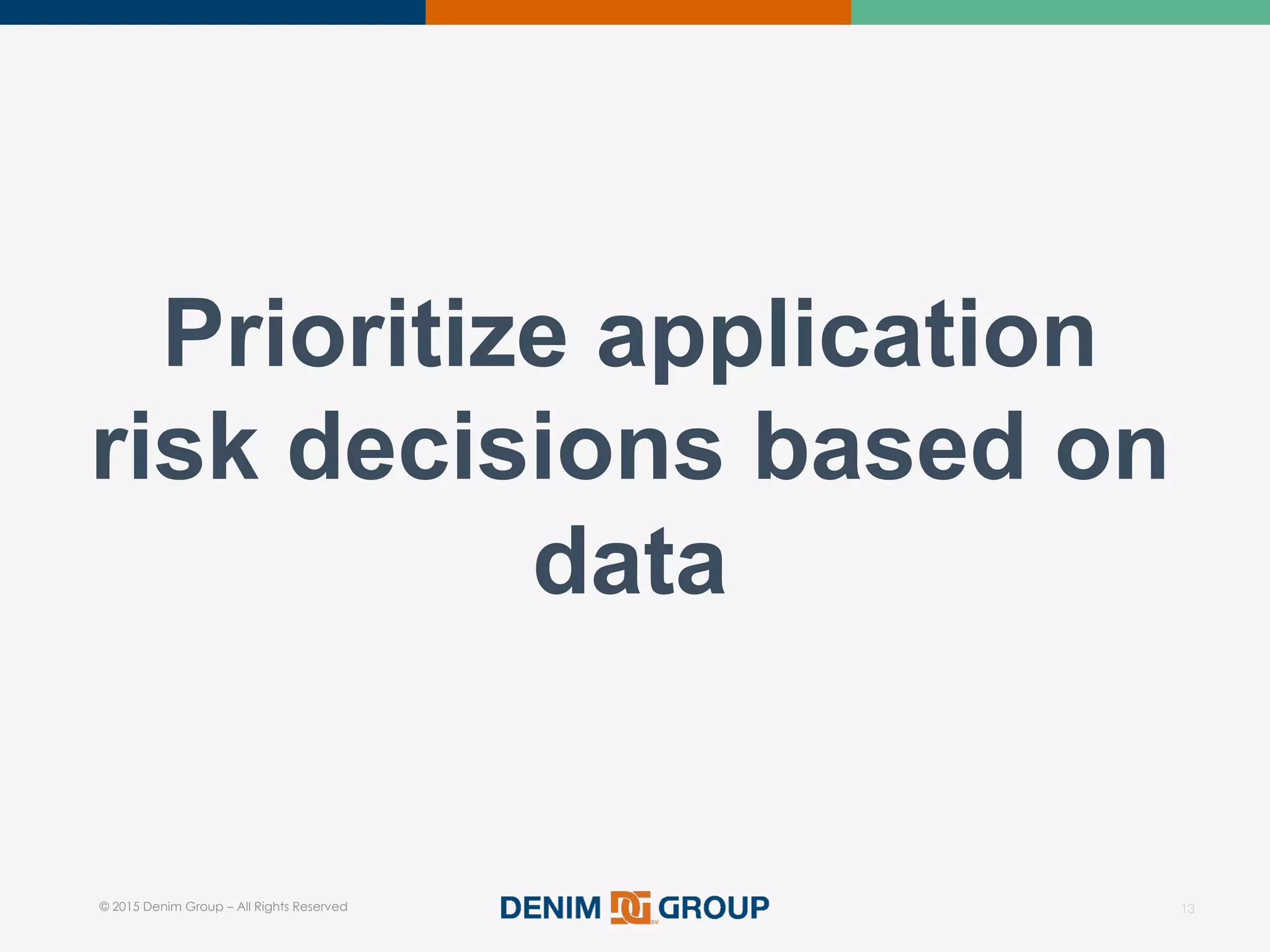 Prioritize application risk decisions based on data

© 2015 Denim Group – All Rights Reserved

DENIM DG GROUP

13